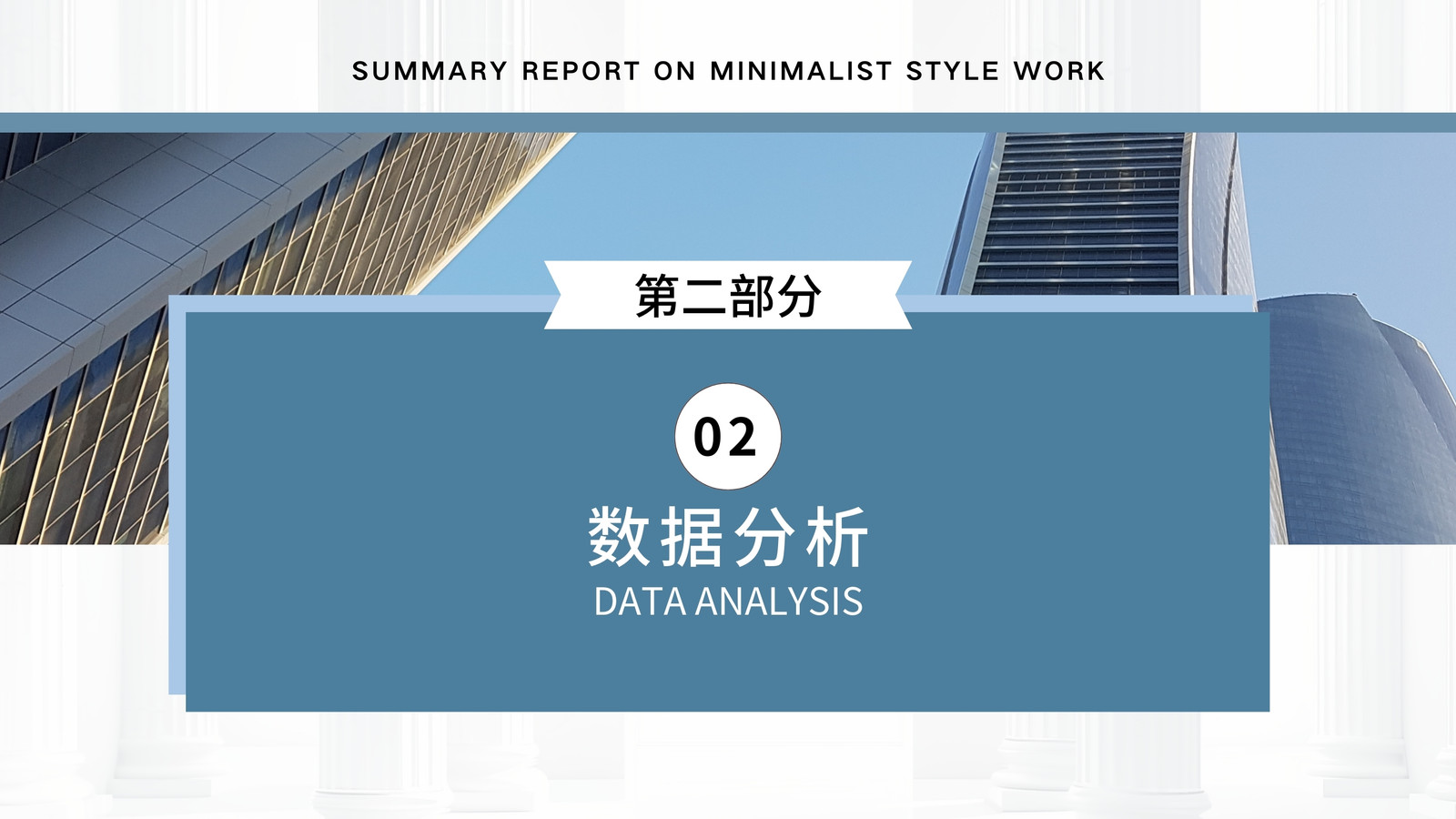 SUMMARY REPORT ON MINIMALIST STYLE WORK

第二部分

02

数据分析

DATA ANALYSIS